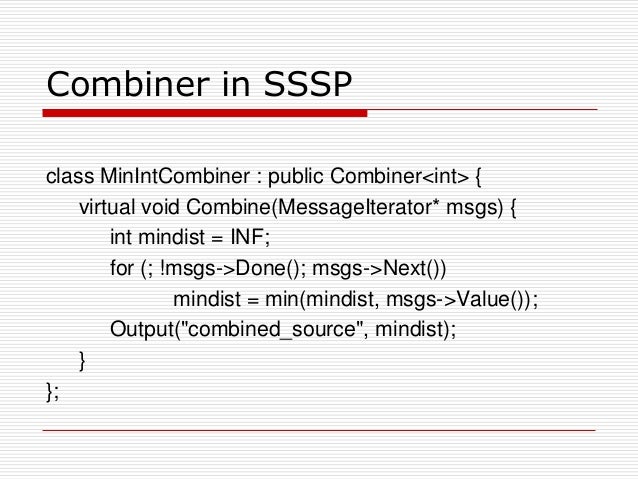 Combiner in SSSP

class MinIntCombiner : public Combiner<int> {
    virtual void Combine(MessageIterator* msgs) {
        int mindist = INF;
        for (; !msgs->Done(); msgs->Next())
            mindist = min(mindist, msgs->Value());
        Output("combined_source", mindist);
    }
};